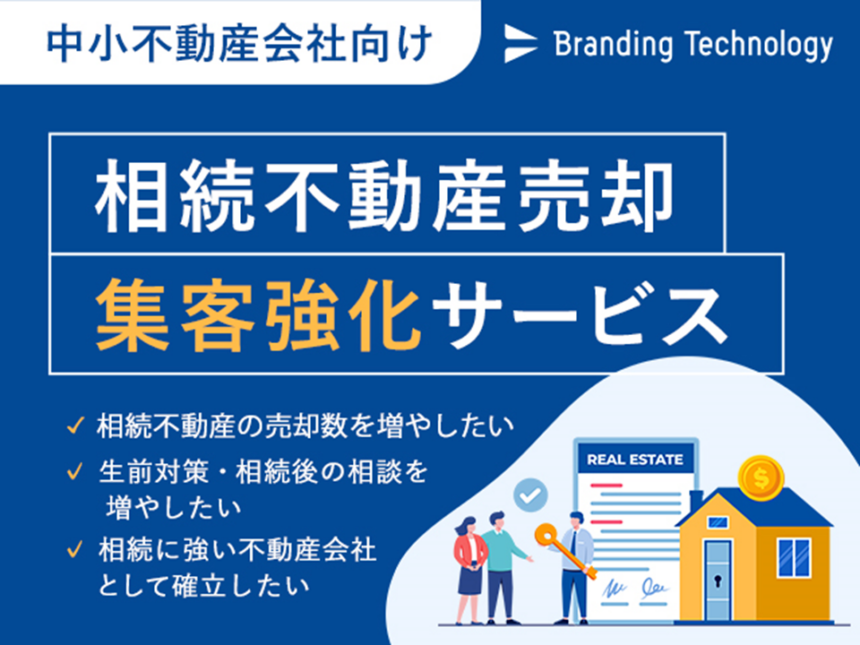 中小不動産会社向け

Branding Technology

相続不動産売却

集客強化サービス

✓ 相続不動産の売却数を増やしたい

✓ 生前対策・相続後の相談を増やしたい

✓ 相続に強い不動産会社として確立したい

REAL ESTATE

$